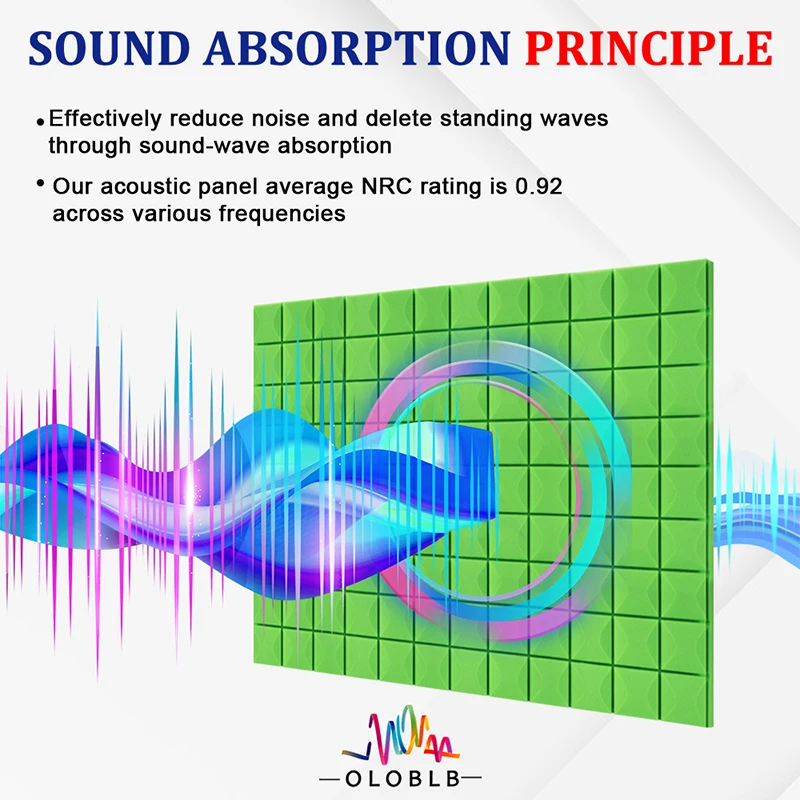 SOUND ABSORPTION PRINCIPLE

• Effectively reduce noise and delete standing waves through sound-wave absorption

• Our acoustic panel average NRC rating is 0.92 across various frequencies

—OLOBLB—